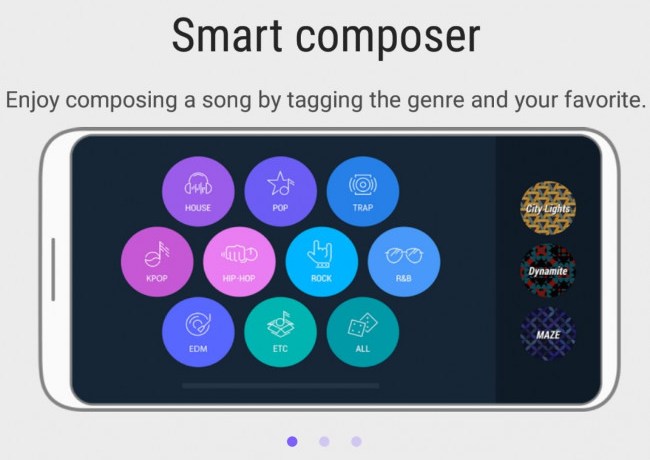 Smart composer

Enjoy composing a song by tagging the genre and your favorite.

HOUSE
POP
TRAP
KPOP
HIP-HOP
ROCK
R&B
EDM
ETC
ALL

City Lights
Dynamite
MAZE